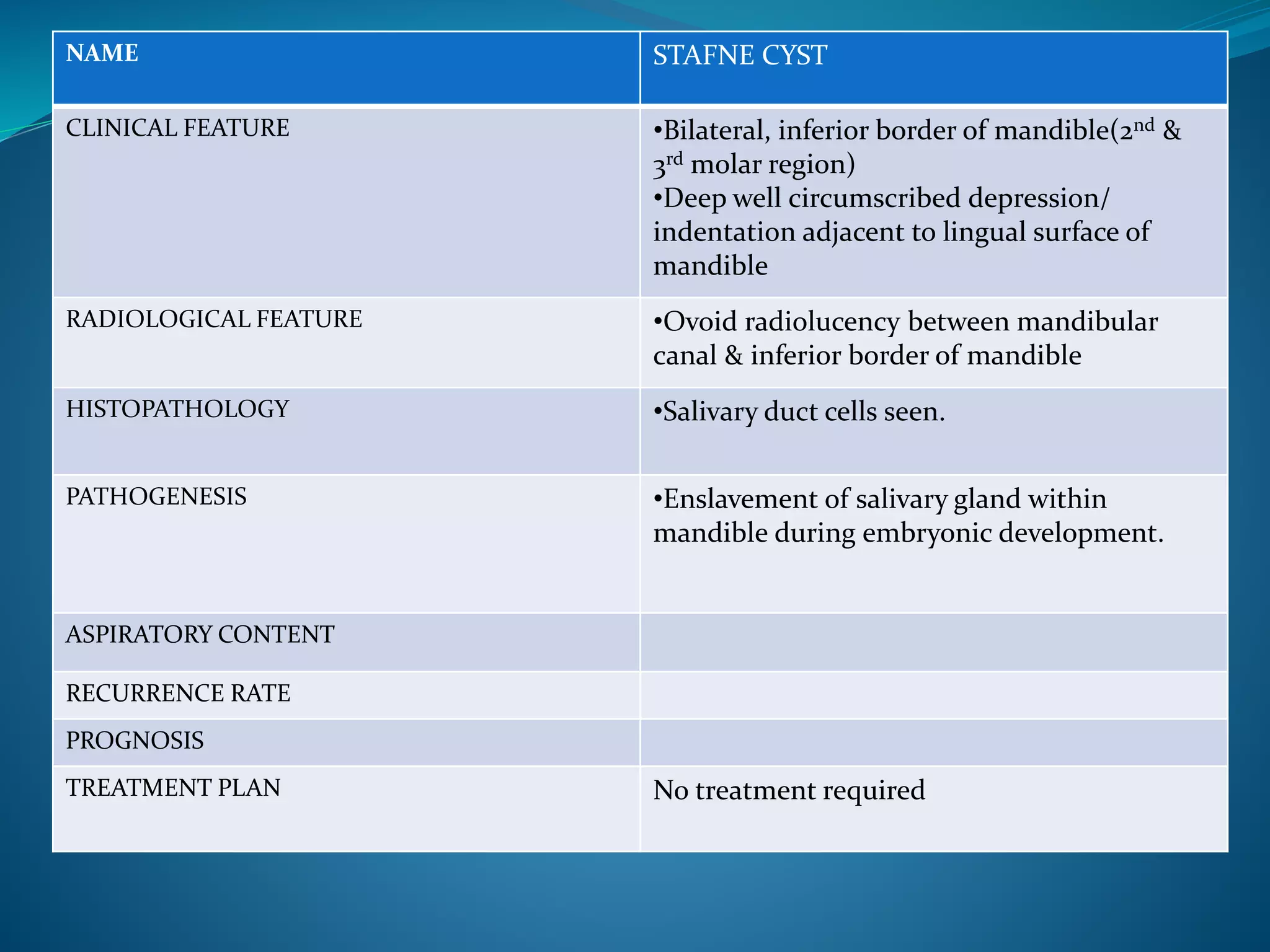 | NAME | STAFNE CYST |
|---|---|
| CLINICAL FEATURE | •Bilateral, inferior border of mandible($2^{nd}$ & $3^{rd}$ molar region) •Deep well circumscribed depression/ indentation adjacent to lingual surface of mandible |
| RADIOLOGICAL FEATURE | •Ovoid radiolucency between mandibular canal & inferior border of mandible |
| HISTOPATHOLOGY | •Salivary duct cells seen. |
| PATHOGENESIS | •Enslavement of salivary gland within mandible during embryonic development. |
| ASPIRATORY CONTENT | |
| RECURRENCE RATE | |
| PROGNOSIS | |
| TREATMENT PLAN | No treatment required |